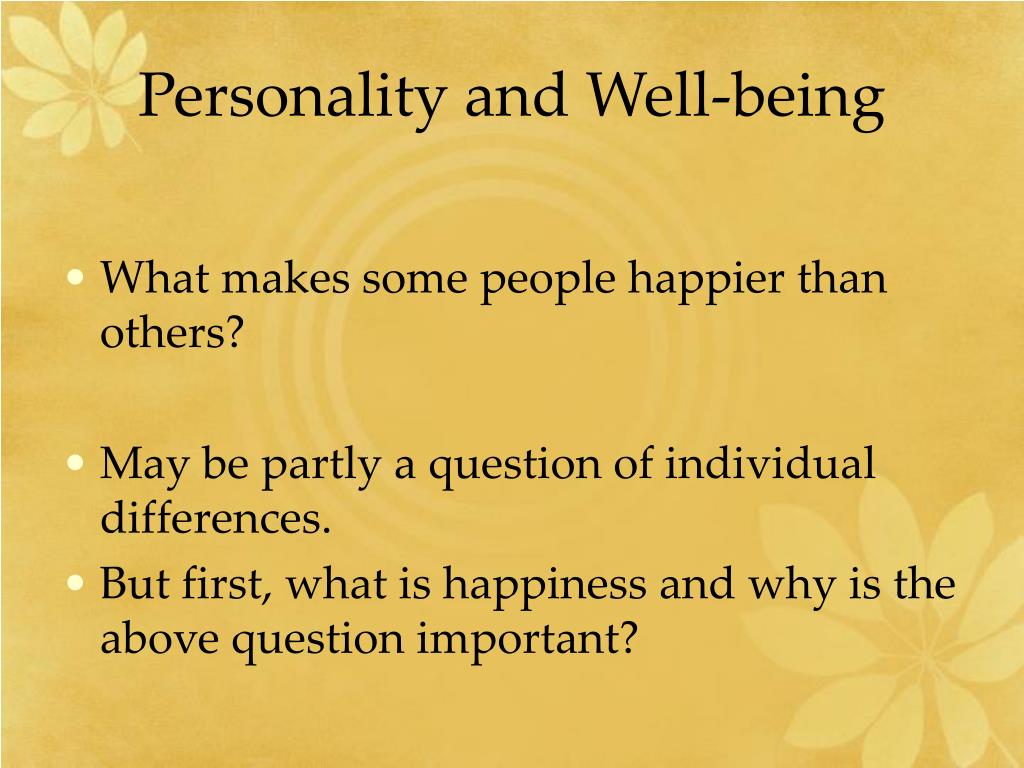 Personality and Well-being

• What makes some people happier than others?

• May be partly a question of individual differences.
• But first, what is happiness and why is the above question important?